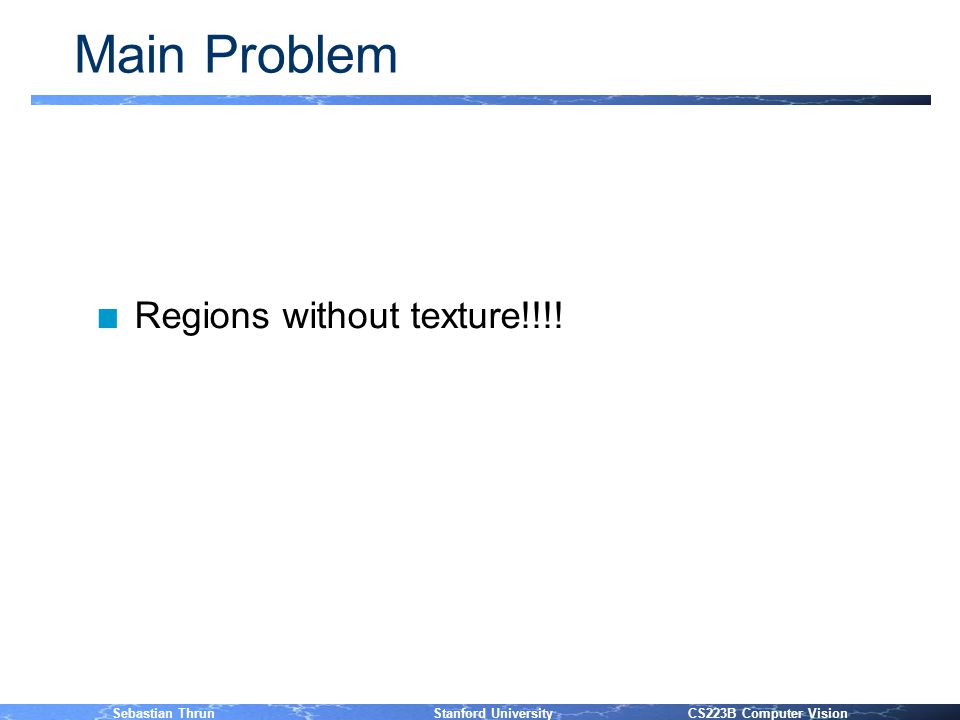 Main Problem

Regions without texture!!!!

Sebastian Thrun Stanford University CS223B Computer Vision